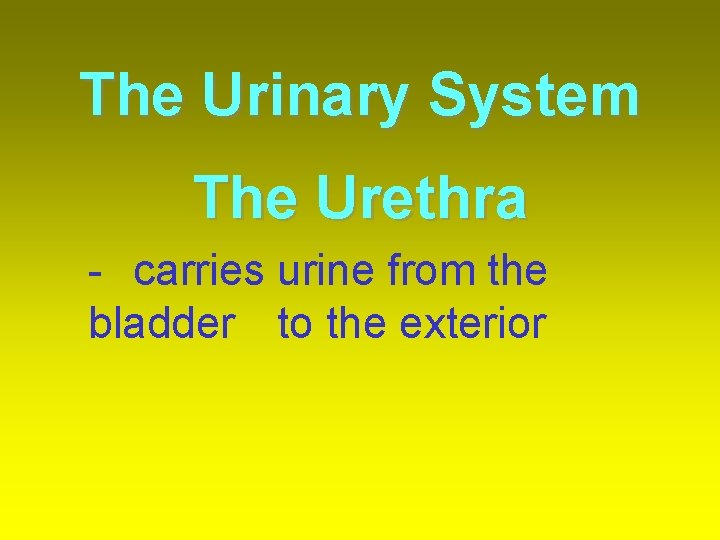 The Urinary System

The Urethra

- carries urine from the bladder to the exterior